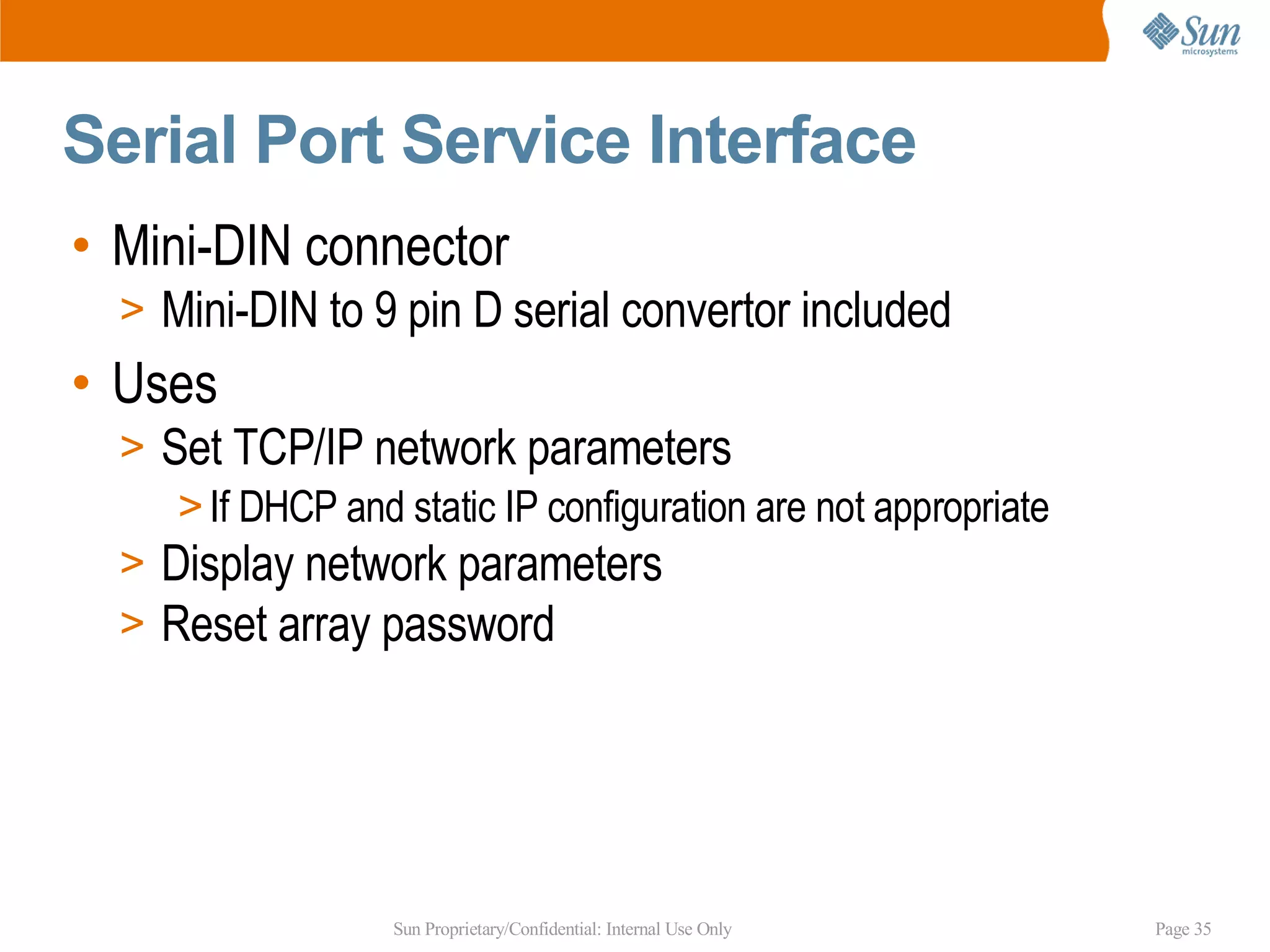 Sun microsystems

Serial Port Service Interface

• Mini-DIN connector
> Mini-DIN to 9 pin D serial convertor included
• Uses
> Set TCP/IP network parameters
> If DHCP and static IP configuration are not appropriate
> Display network parameters
> Reset array password

Sun Proprietary/Confidential: Internal Use Only

Page 35